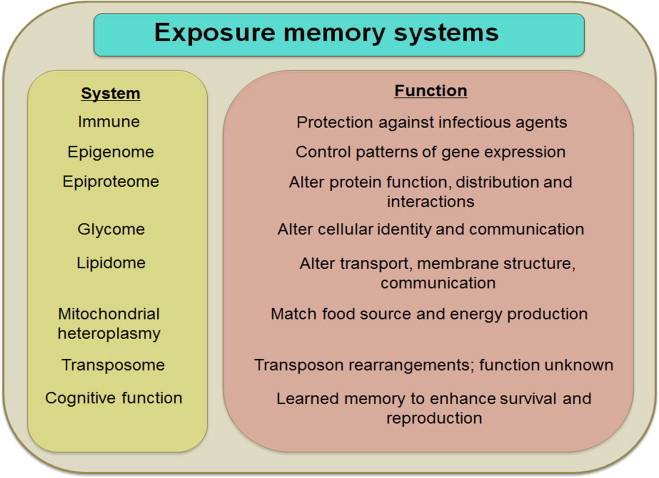 Exposure memory systems

| System | Function |
|---|---|
| Immune | Protection against infectious agents |
| Epigenome | Control patterns of gene expression |
| Epiproteome | Alter protein function, distribution and interactions |
| Glycome | Alter cellular identity and communication |
| Lipidome | Alter transport, membrane structure, communication |
| Mitochondrial heteroplasmy | Match food source and energy production |
| Transposome | Transposon rearrangements; function unknown |
| Cognitive function | Learned memory to enhance survival and reproduction |